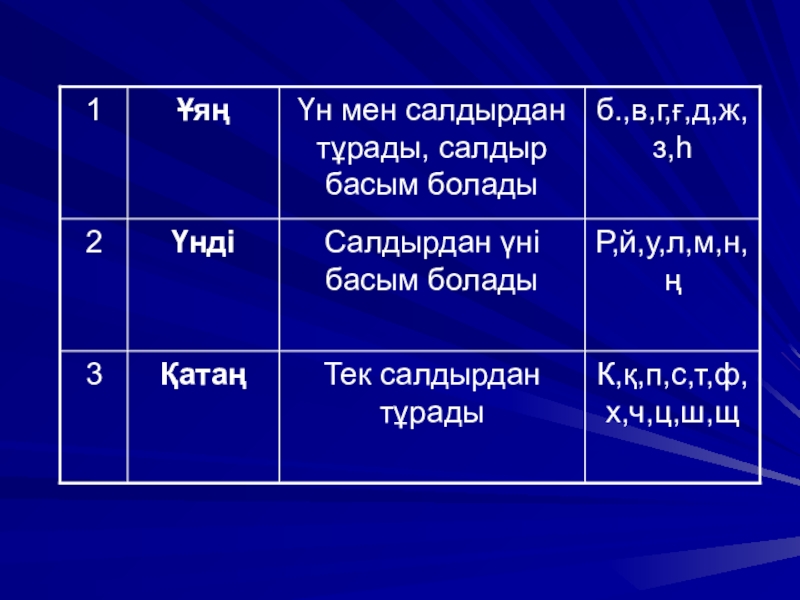 | 1 | Ұяң | Үн мен салдырдан тұрады, салдыр басым болады | б.,в,г,ғ,д,ж,з,һ |
|---|---|---|---|
| 2 | Үнді | Салдырдан үні басым болады | Р,й,у,л,м,н,ң |
| 3 | Қатаң | Тек салдырдан тұрады | К,қ,п,с,т,ф,х,ч,ц,ш,щ |